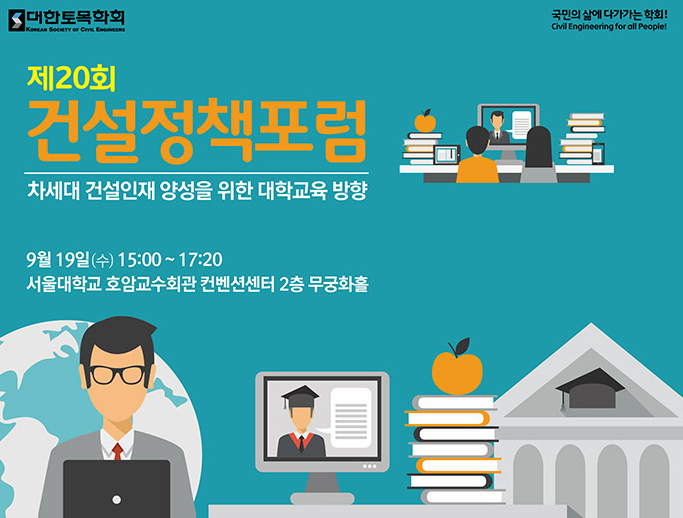 대한토목학회
KOREAN SOCIETY OF CIVIL ENGINEERS

국민의 삶에 다가가는 학회!
Civil Engineering for all People!

제20회
건설정책포럼

차세대 건설인재 양성을 위한 대학교육 방향

9월 19일(수) 15:00 ~ 17:20
서울대학교 호암교수회관 컨벤션센터 2층 무궁화홀